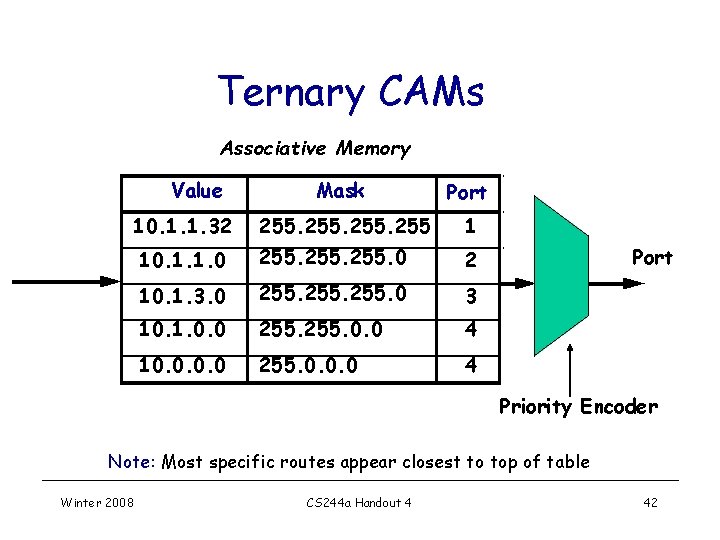 Ternary CAMs

Associative Memory

| Value | Mask | Port |
|---|---|---|
| 10.1.1.32 | 255.255.255.255 | 1 |
| 10.1.1.0 | 255.255.255.0 | 2 |
| 10.1.3.0 | 255.255.255.0 | 3 |
| 10.1.0.0 | 255.255.0.0 | 4 |
| 10.0.0.0 | 255.0.0.0 | 4 |

Port

Priority Encoder

Note: Most specific routes appear closest to top of table

Winter 2008

CS244a Handout 4

42